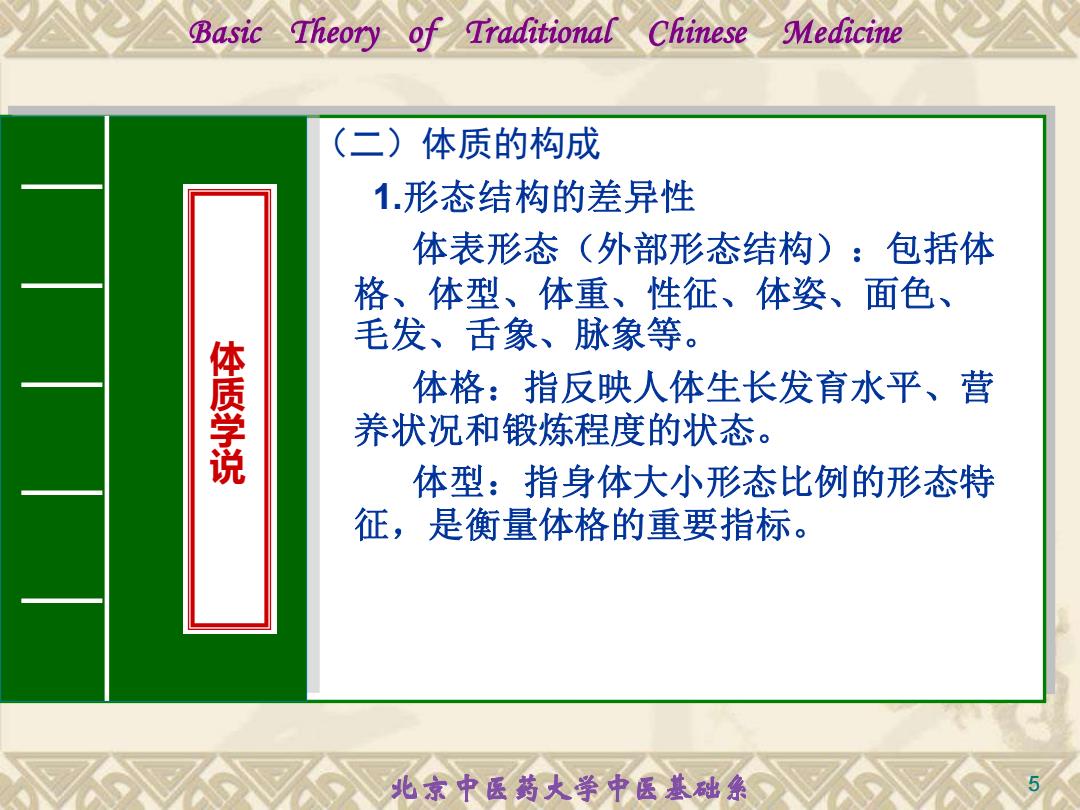 Basic Theory of Traditional Chinese Medicine

体质学说

（二）体质的构成

1.形态结构的差异性

体表形态（外部形态结构）：包括体格、体型、体重、性征、体姿、面色、毛发、舌象、脉象等。

体格：指反映人体生长发育水平、营养状况和锻炼程度的状态。

体型：指身体大小形态比例的形态特征，是衡量体格的重要指标。

北京中医药大学中医基础系

5